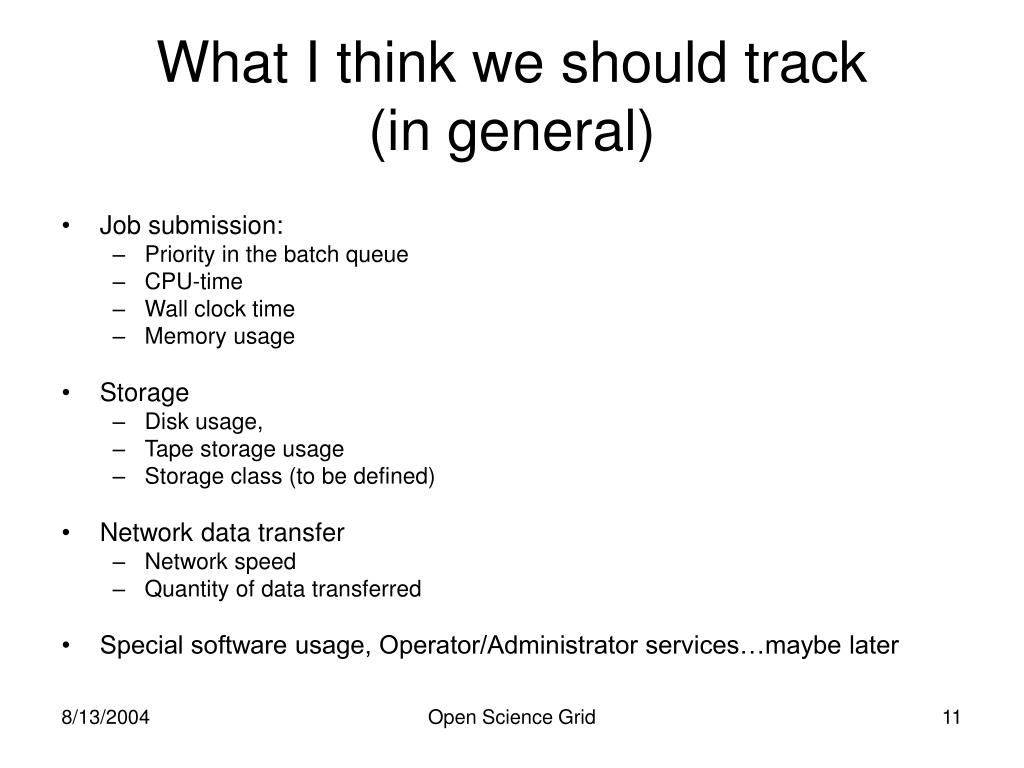 What I think we should track
(in general)

• Job submission:
– Priority in the batch queue
– CPU-time
– Wall clock time
– Memory usage

• Storage
– Disk usage,
– Tape storage usage
– Storage class (to be defined)

• Network data transfer
– Network speed
– Quantity of data transferred

• Special software usage, Operator/Administrator services…maybe later

8/13/2004

Open Science Grid

11